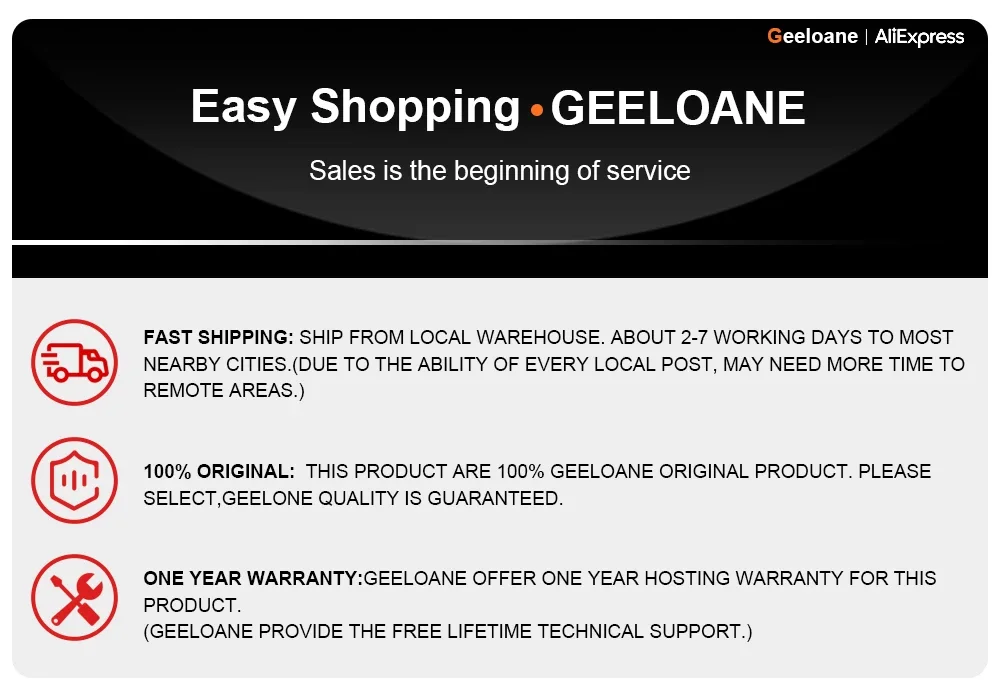 Geeloane | AliExpress

Easy Shopping • GEELOANE

Sales is the beginning of service

FAST SHIPPING: SHIP FROM LOCAL WAREHOUSE. ABOUT 2-7 WORKING DAYS TO MOST NEARBY CITIES.(DUE TO THE ABILITY OF EVERY LOCAL POST, MAY NEED MORE TIME TO REMOTE AREAS.)

100% ORIGINAL: THIS PRODUCT ARE 100% GEELOANE ORIGINAL PRODUCT. PLEASE SELECT,GEELONE QUALITY IS GUARANTEED.

ONE YEAR WARRANTY:GEELOANE OFFER ONE YEAR HOSTING WARRANTY FOR THIS PRODUCT.
(GEELOANE PROVIDE THE FREE LIFETIME TECHNICAL SUPPORT.)